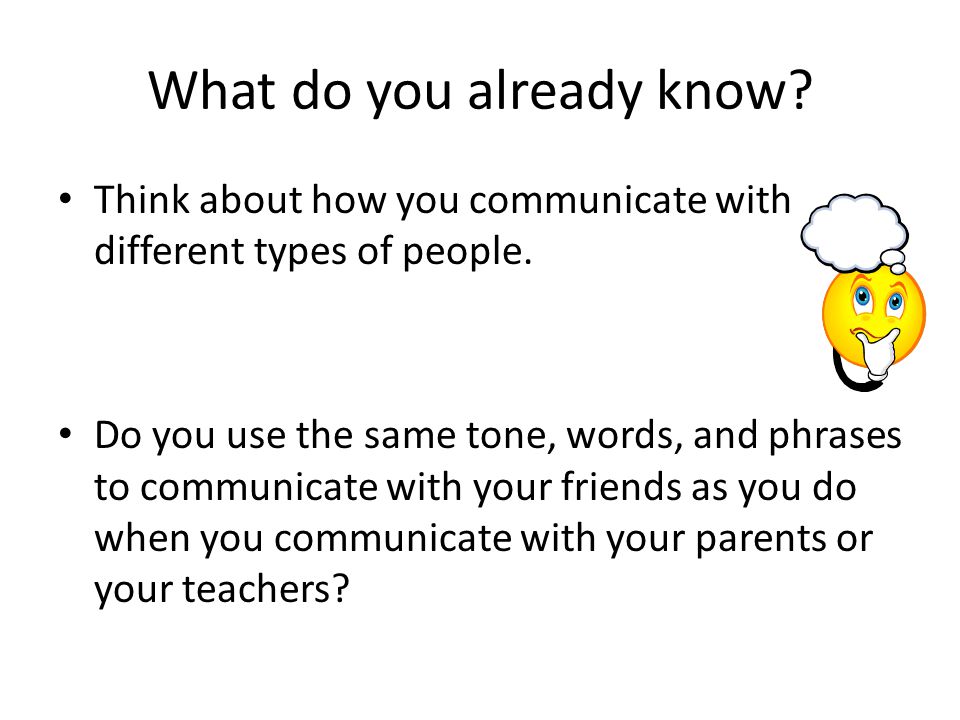 What do you already know?

• Think about how you communicate with different types of people.

• Do you use the same tone, words, and phrases to communicate with your friends as you do when you communicate with your parents or your teachers?